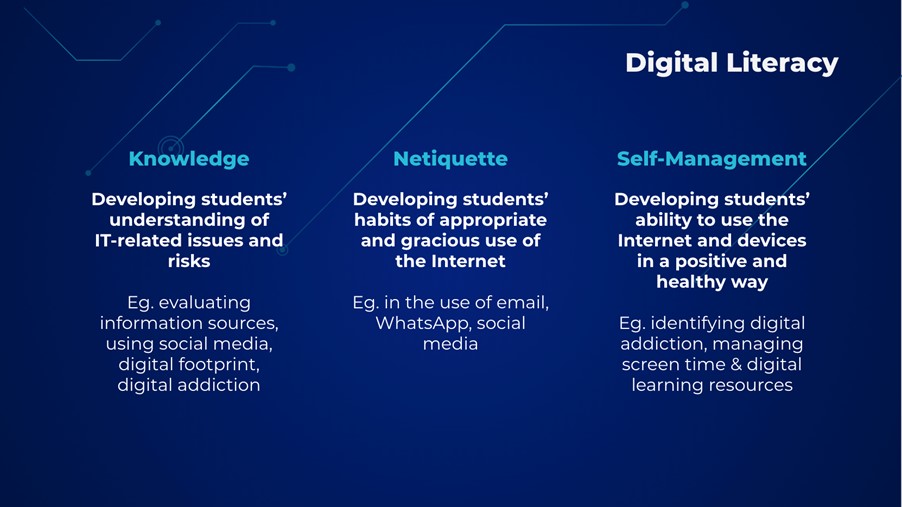 Digital Literacy

Knowledge

Developing students' understanding of IT-related issues and risks

Eg. evaluating information sources, using social media, digital footprint, digital addiction

Netiquette

Developing students' habits of appropriate and gracious use of the Internet

Eg. in the use of email, WhatsApp, social media

Self-Management

Developing students' ability to use the Internet and devices in a positive and healthy way

Eg. identifying digital addiction, managing screen time & digital learning resources